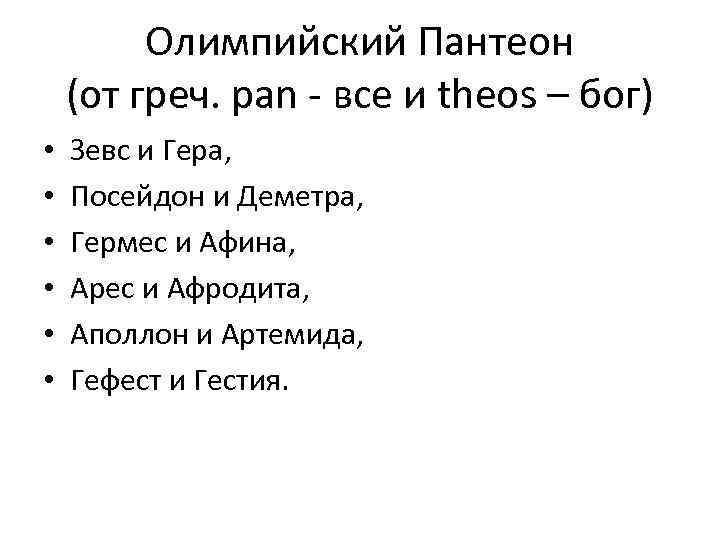 Олимпийский Пантеон (от греч. pan - все и theos – бог)

• Зевс и Гера,
• Посейдон и Деметра,
• Гермес и Афина,
• Арес и Афродита,
• Аполлон и Артемида,
• Гефест и Гестия.